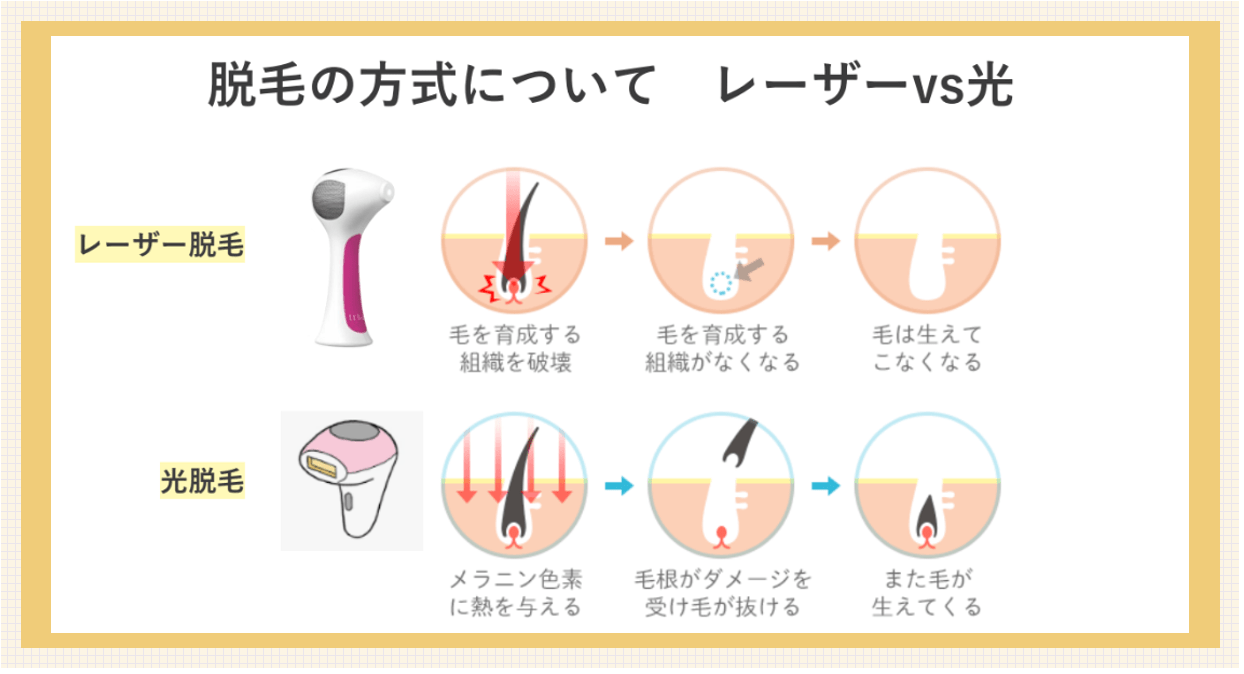 脱毛の方式について　レーザーvs光

レーザー脱毛

毛を育成する組織を破壊

毛を育成する組織がなくなる

毛は生えてこなくなる

光脱毛

メラニン色素に熱を与える

毛根がダメージを受け毛が抜ける

また毛が生えてくる